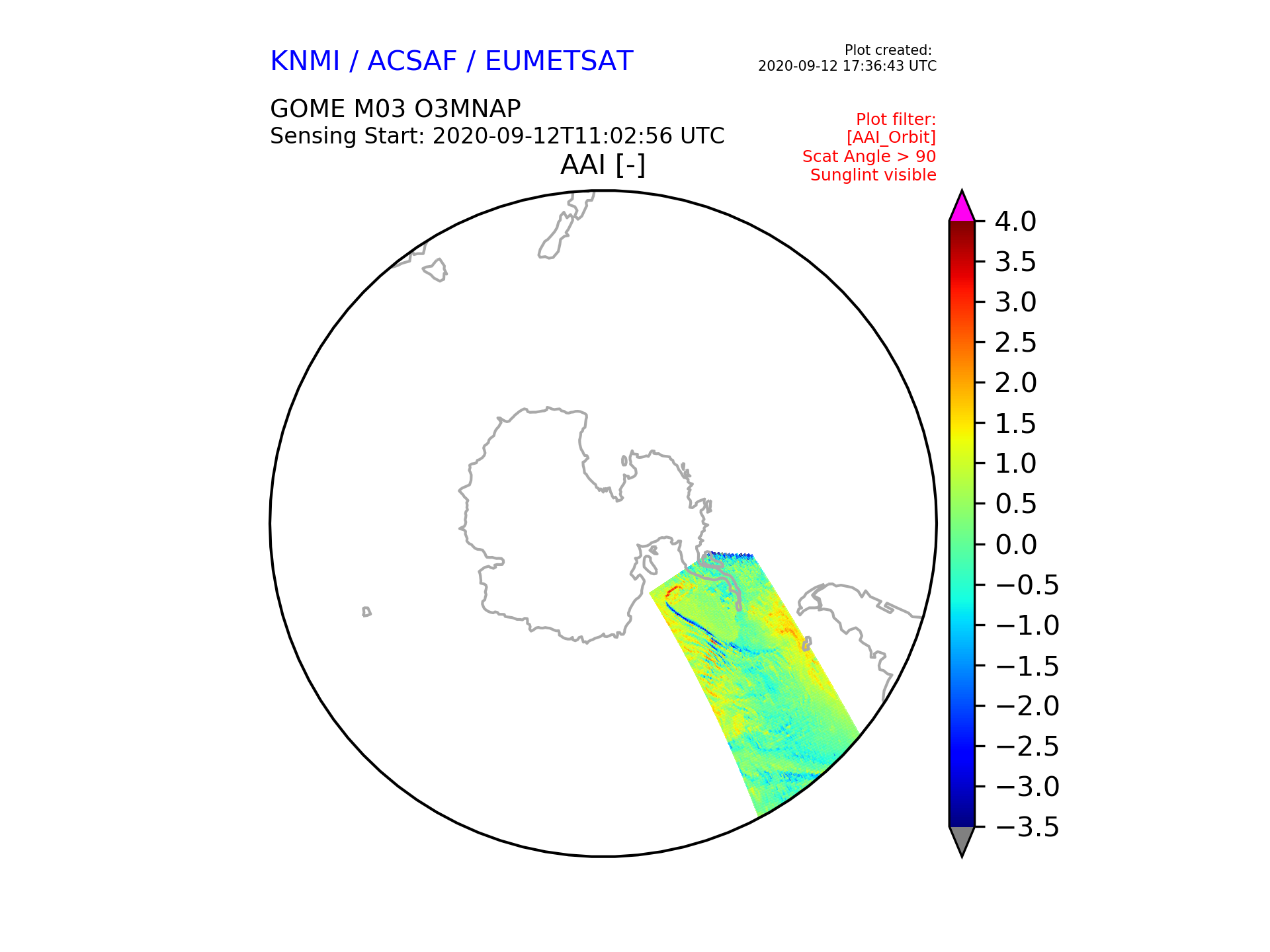 KNMI / ACSAF / EUMETSAT

Plot created:
2020-09-12 17:36:43 UTC

GOME M03 O3MNAP
Sensing Start: 2020-09-12T11:02:56 UTC

Plot filter:
[AAI_Orbit]
Scat Angle > 90
Sunglint visible

AAI [-]

4.0
3.5
3.0
2.5
2.0
1.5
1.0
0.5
0.0
−0.5
−1.0
−1.5
−2.0
−2.5
−3.0
−3.5